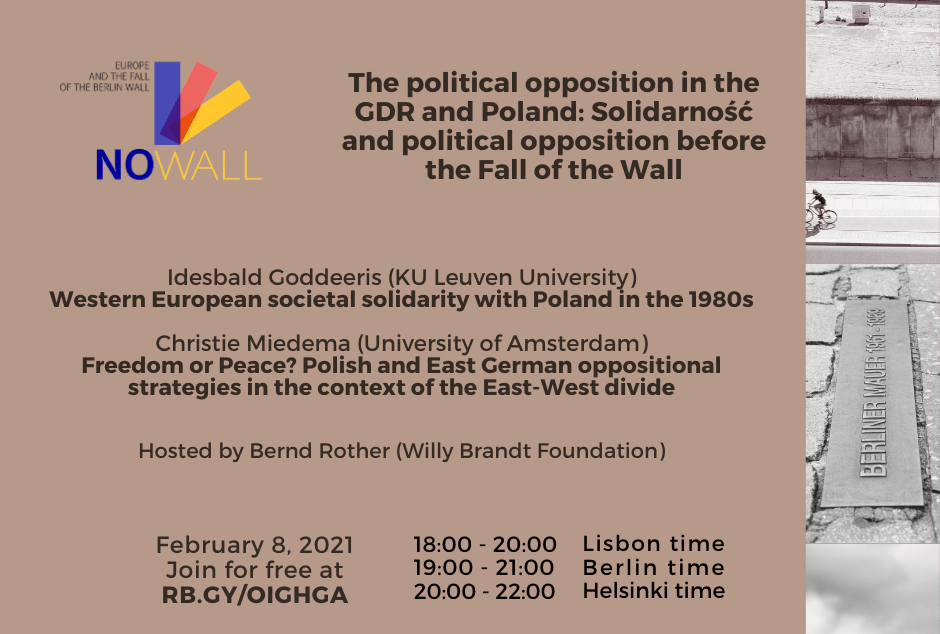 EUROPE AND THE FALL OF THE BERLIN WALL
NOWALL

The political opposition in the GDR and Poland: Solidarność and political opposition before the Fall of the Wall

Idesbald Goddeeris (KU Leuven University)
Western European societal solidarity with Poland in the 1980s

Christie Miedema (University of Amsterdam)
Freedom or Peace? Polish and East German oppositional strategies in the context of the East-West divide

Hosted by Bernd Rother (Willy Brandt Foundation)

February 8, 2021
Join for free at
RB.GY/OIGHGA

18:00 - 20:00 Lisbon time
19:00 - 21:00 Berlin time
20:00 - 22:00 Helsinki time

BERLINER MAUER 1961 - 1989